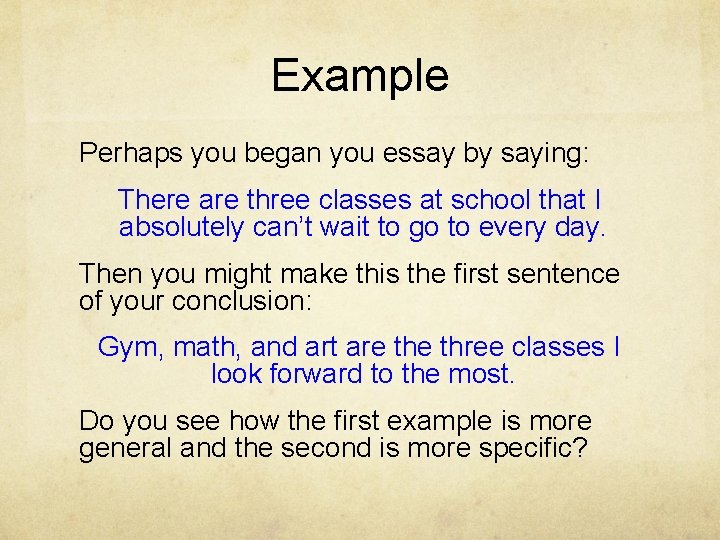 Example

Perhaps you began you essay by saying:

There are three classes at school that I absolutely can't wait to go to every day.

Then you might make this the first sentence of your conclusion:

Gym, math, and art are the three classes I look forward to the most.

Do you see how the first example is more general and the second is more specific?